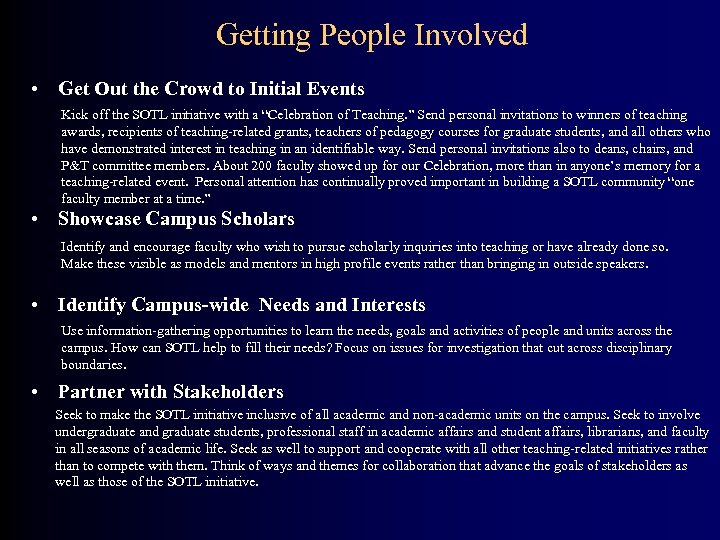 Getting People Involved

• Get Out the Crowd to Initial Events

Kick off the SOTL initiative with a "Celebration of Teaching." Send personal invitations to winners of teaching awards, recipients of teaching-related grants, teachers of pedagogy courses for graduate students, and all others who have demonstrated interest in teaching in an identifiable way. Send personal invitations also to deans, chairs, and P&T committee members. About 200 faculty showed up for our Celebration, more than in anyone's memory for a teaching-related event. Personal attention has continually proved important in building a SOTL community "one faculty member at a time."

• Showcase Campus Scholars

Identify and encourage faculty who wish to pursue scholarly inquiries into teaching or have already done so. Make these visible as models and mentors in high profile events rather than bringing in outside speakers.

• Identify Campus-wide Needs and Interests

Use information-gathering opportunities to learn the needs, goals and activities of people and units across the campus. How can SOTL help to fill their needs? Focus on issues for investigation that cut across disciplinary boundaries.

• Partner with Stakeholders

Seek to make the SOTL initiative inclusive of all academic and non-academic units on the campus. Seek to involve undergraduate and graduate students, professional staff in academic affairs and student affairs, librarians, and faculty in all seasons of academic life. Seek as well to support and cooperate with all other teaching-related initiatives rather than to compete with them. Think of ways and themes for collaboration that advance the goals of stakeholders as well as those of the SOTL initiative.